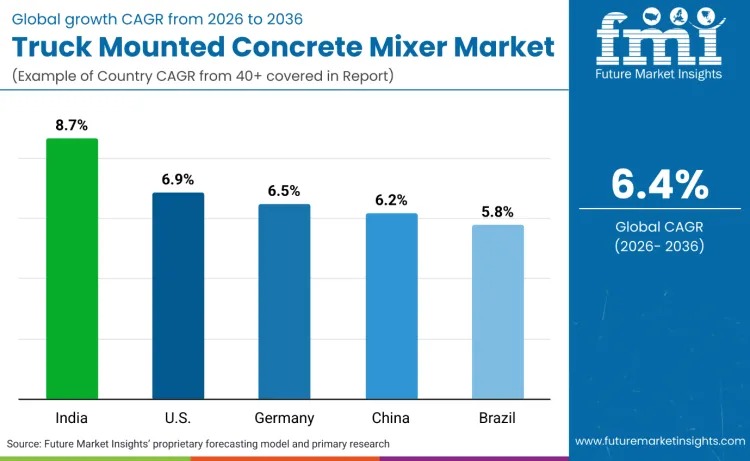 Global growth CAGR from 2026 to 2036

Truck Mounted Concrete Mixer Market

(Example of Country CAGR from 40+ covered in Report)

fmi
Future Market Insights

8.7%
6.9%
6.5%
6.2%
5.8%

India
U.S.
Germany
China
Brazil

6.4%
Global CAGR
(2026- 2036)

Source: Future Market Insights' proprietary forecasting model and primary research

www.futuremarketinsights.com